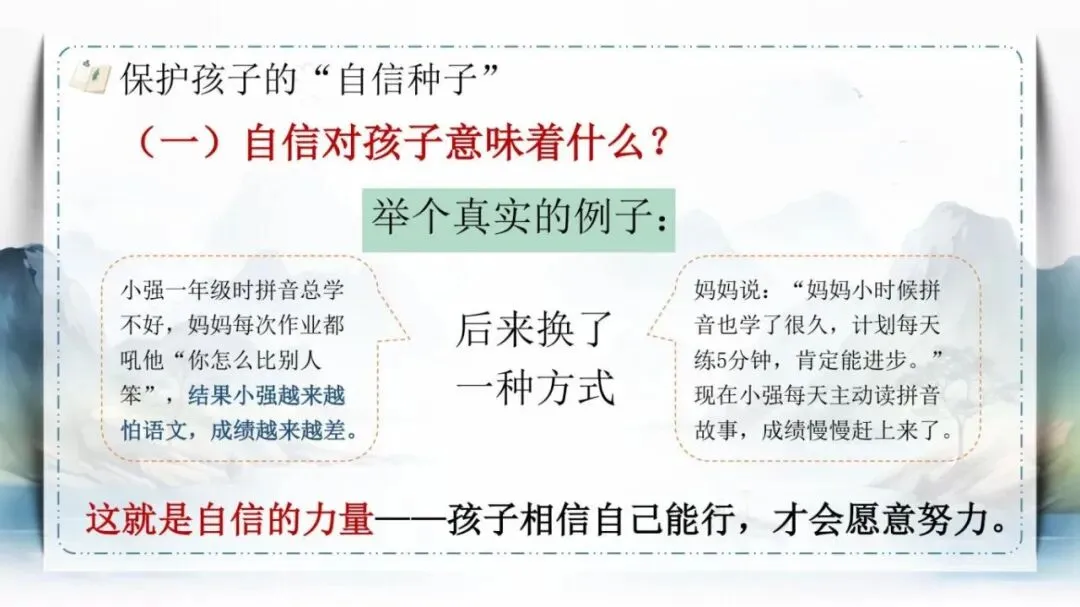 保护孩子的“自信种子”

（一）自信对孩子意味着什么？

举个真实的例子：

小强一年级时拼音总学不好，妈妈每次作业都吼他“你怎么比别人笨”，结果小强越来越怕语文，成绩越来越差。

后来换了一种方式

妈妈说：“妈妈小时候拼音也学了很久，计划每天练5分钟，肯定能进步。”现在小强每天主动读拼音故事，成绩慢慢赶上来了。

这就是自信的力量——孩子相信自己能行，才会愿意努力。